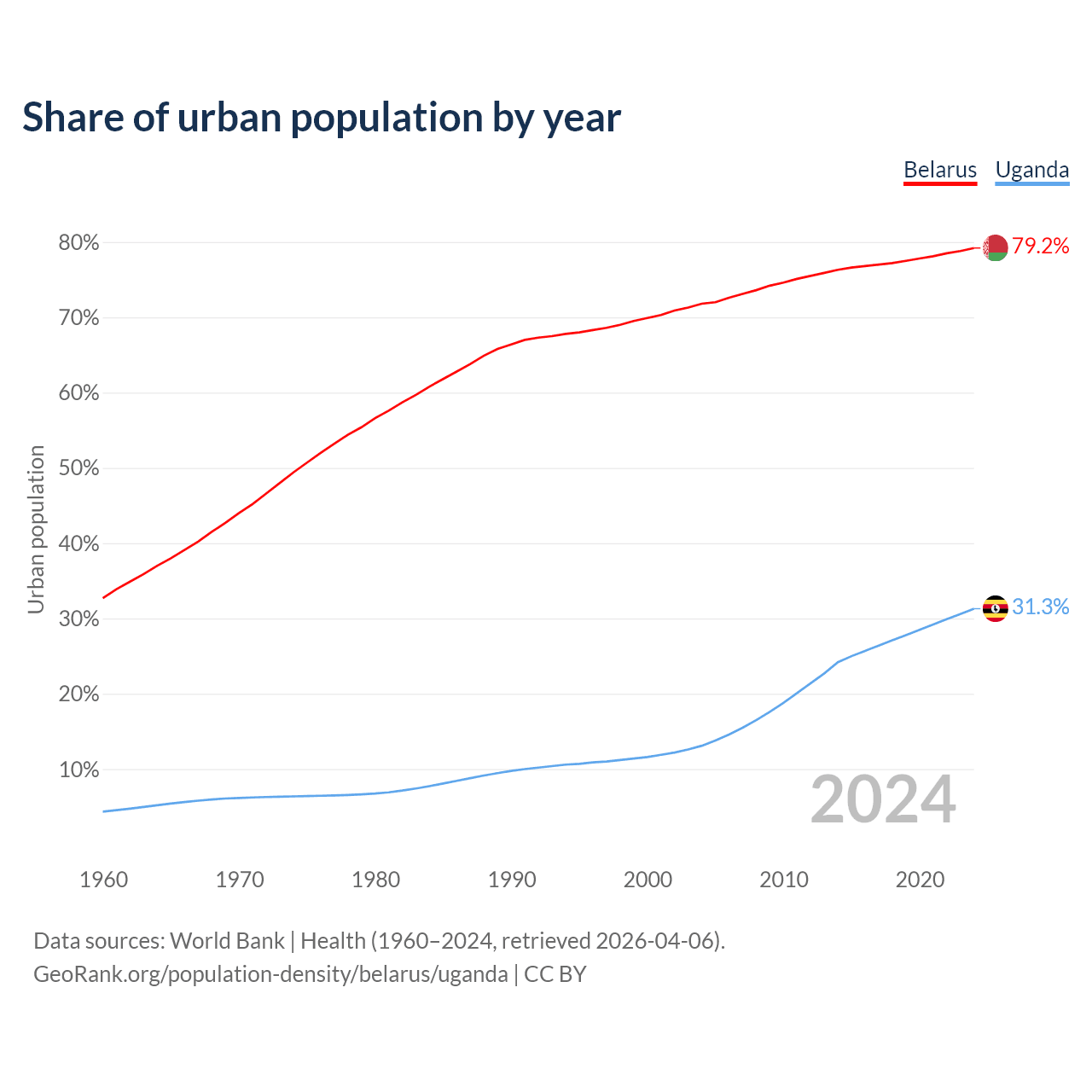 Share of urban population by year

Belarus Uganda

80%
70%
60%
50%
40%
30%
20%
10%

Urban population

79.2%
31.3%

2024

1960 1970 1980 1990 2000 2010 2020

Data sources: World Bank | Health (1960–2024, retrieved 2026-04-06).
GeoRank.org/population-density/belarus/uganda | CC BY